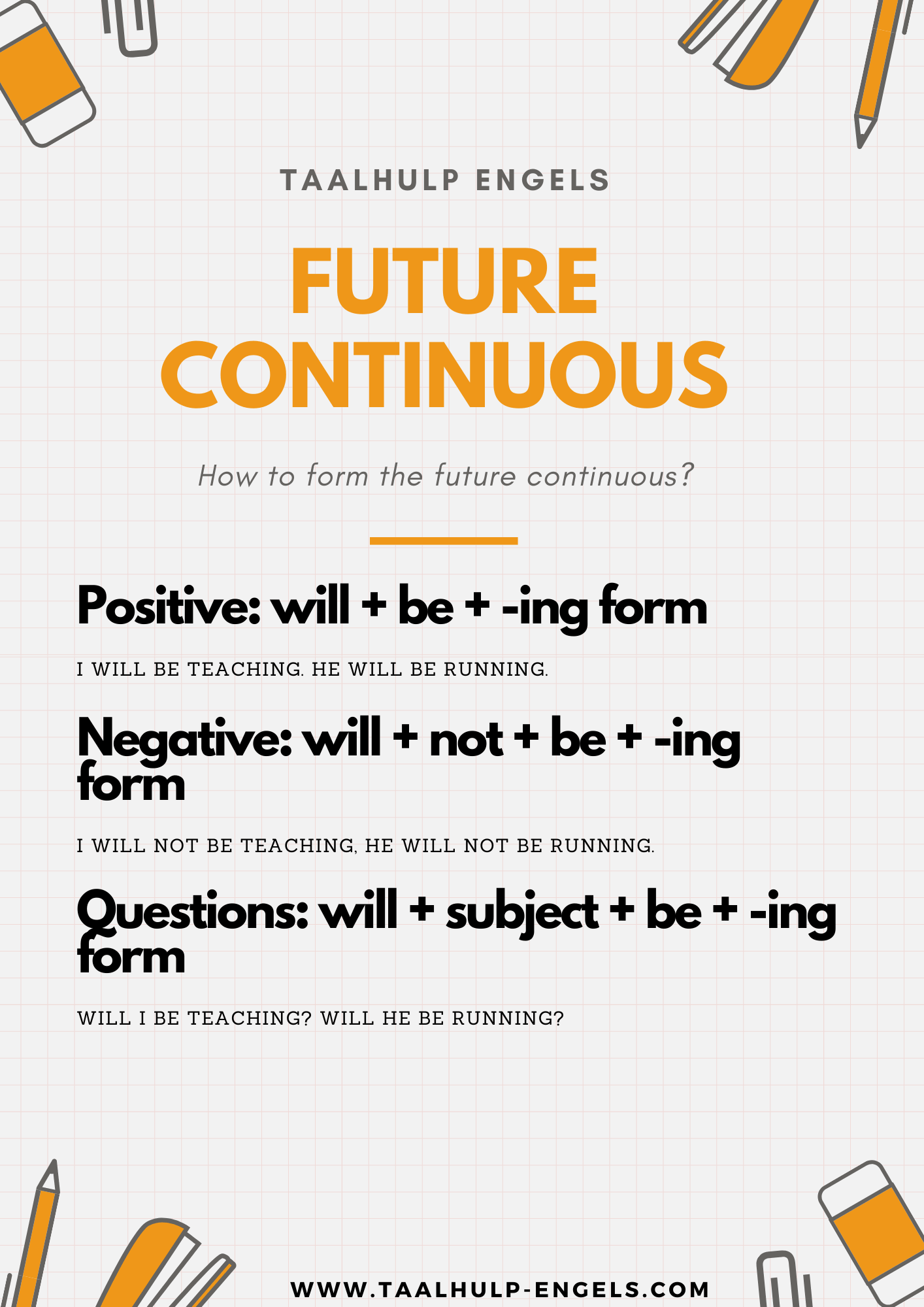 TAALHULP ENGELS

FUTURE CONTINUOUS

How to form the future continuous?

Positive: will + be + -ing form

I WILL BE TEACHING. HE WILL BE RUNNING.

Negative: will + not + be + -ing form

I WILL NOT BE TEACHING, HE WILL NOT BE RUNNING.

Questions: will + subject + be + -ing form

WILL I BE TEACHING? WILL HE BE RUNNING?

WWW.TAALHULP-ENGELS.COM